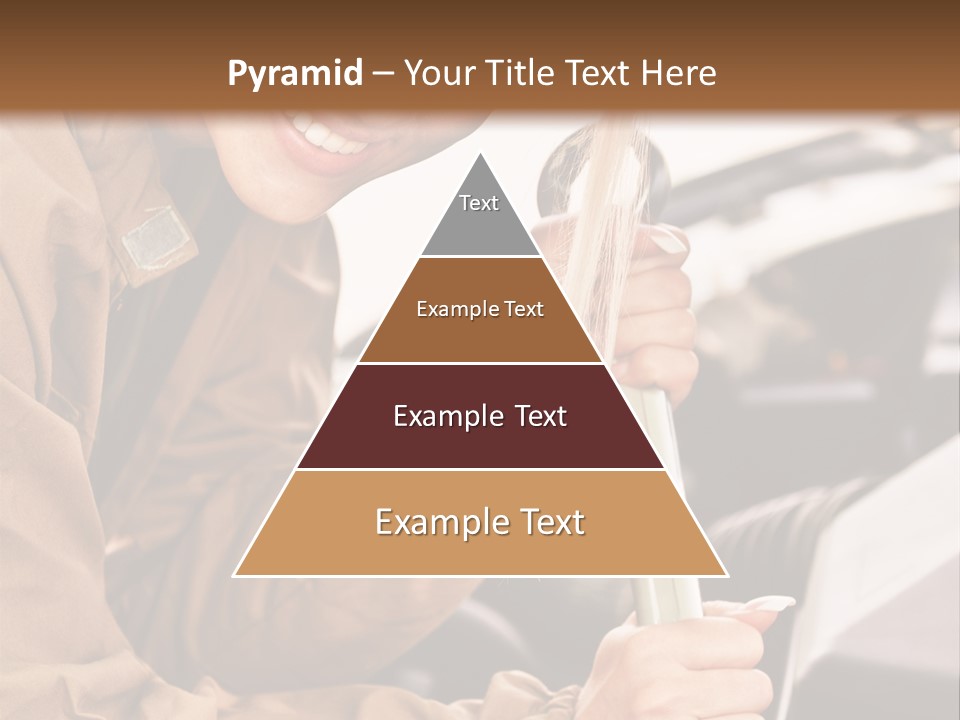 Pyramid – Your Title Text Here

Text

Example Text

Example Text

Example Text